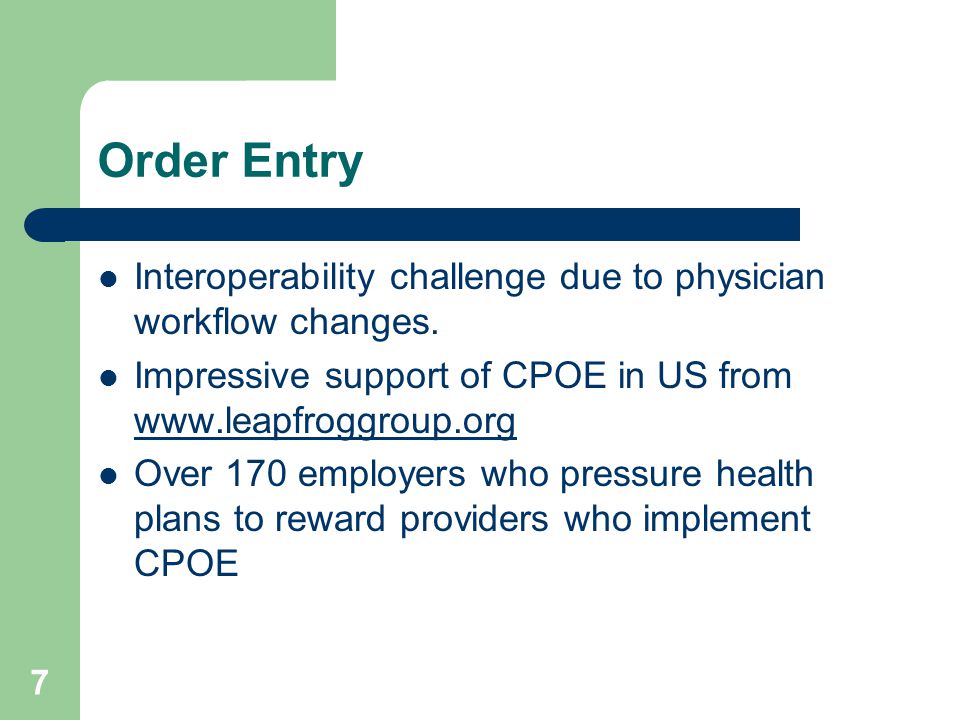 Order Entry

- Interoperability challenge due to physician workflow changes.
- Impressive support of CPOE in US from www.leapfroggroup.org
- Over 170 employers who pressure health plans to reward providers who implement CPOE

7